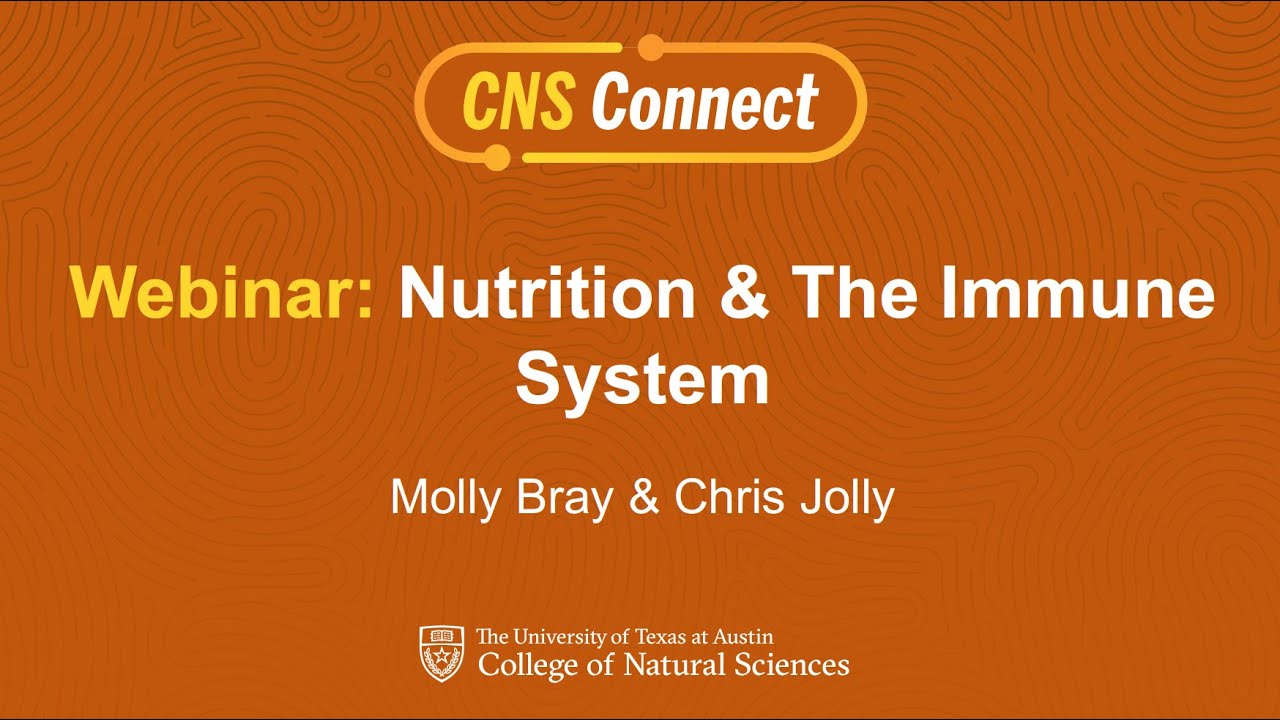 CNS Connect

Webinar: Nutrition & The Immune System

Molly Bray & Chris Jolly

The University of Texas at Austin
College of Natural Sciences